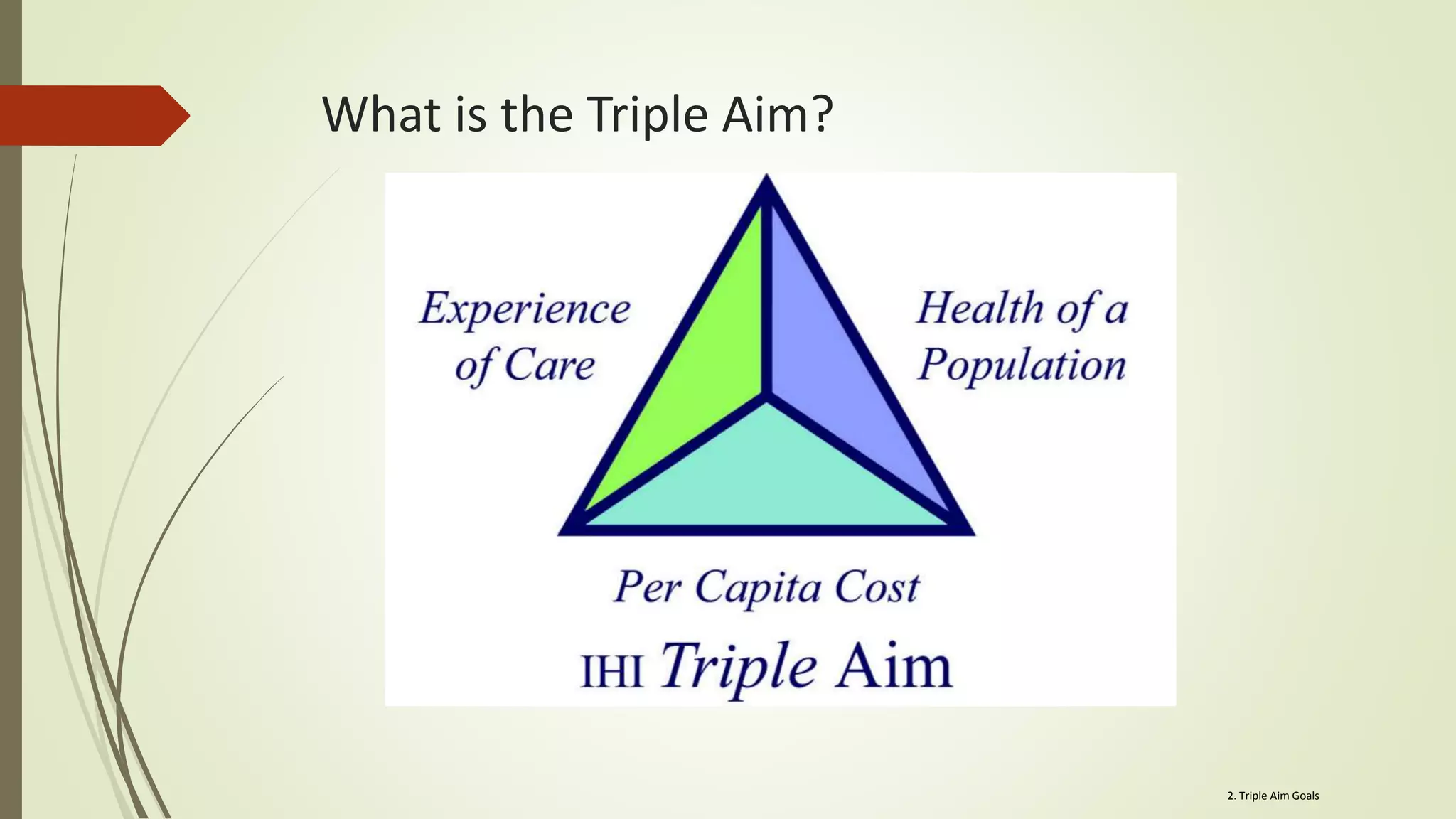 What is the Triple Aim?

Experience of Care

Health of a Population

Per Capita Cost

IHI Triple Aim

2. Triple Aim Goals